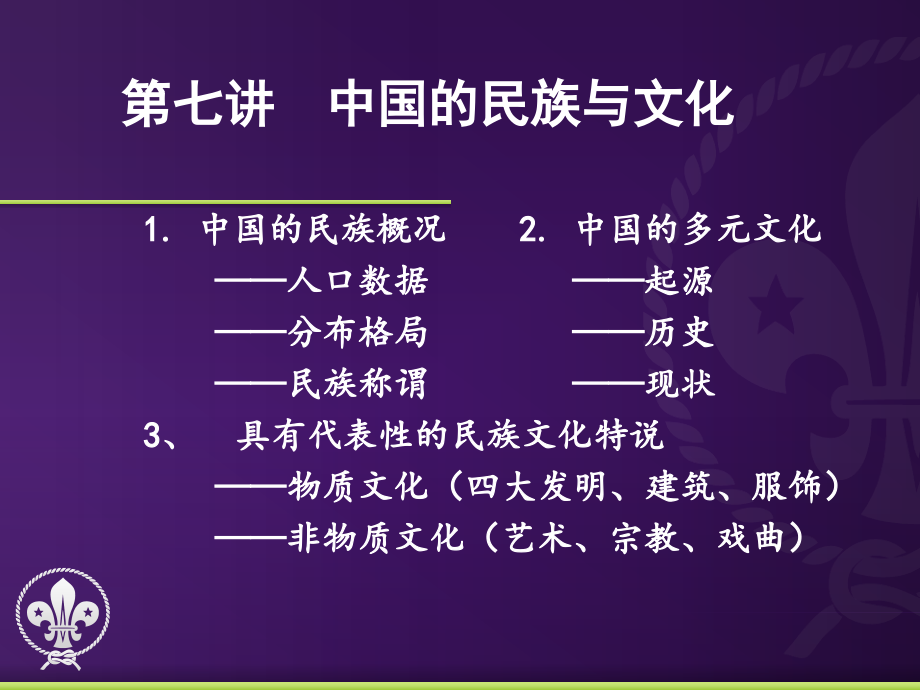 第七讲　中国的民族与文化

1. 中国的民族概况
——人口数据
——分布格局
——民族称谓

2. 中国的多元文化
——起源
——历史
——现状

3、　具有代表性的民族文化特说
——物质文化（四大发明、建筑、服饰）
——非物质文化（艺术、宗教、戏曲）